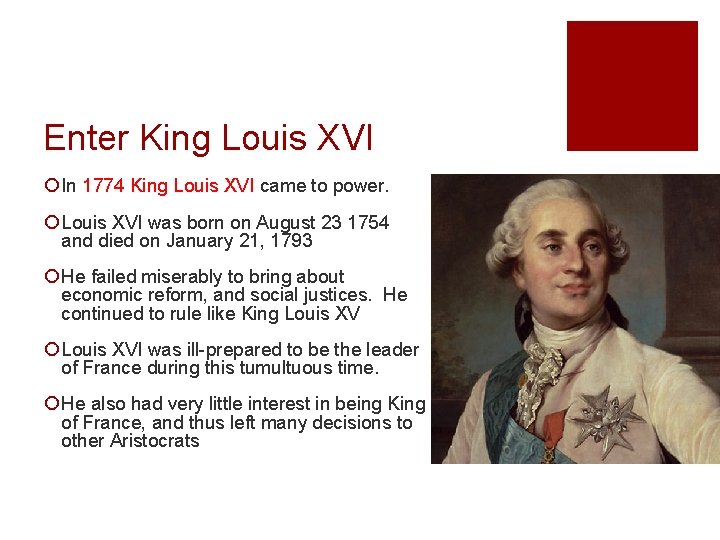 Enter King Louis XVI

In 1774 King Louis XVI came to power.

Louis XVI was born on August 23 1754 and died on January 21, 1793

He failed miserably to bring about economic reform, and social justices. He continued to rule like King Louis XV

Louis XVI was ill-prepared to be the leader of France during this tumultuous time.

He also had very little interest in being King of France, and thus left many decisions to other Aristocrats